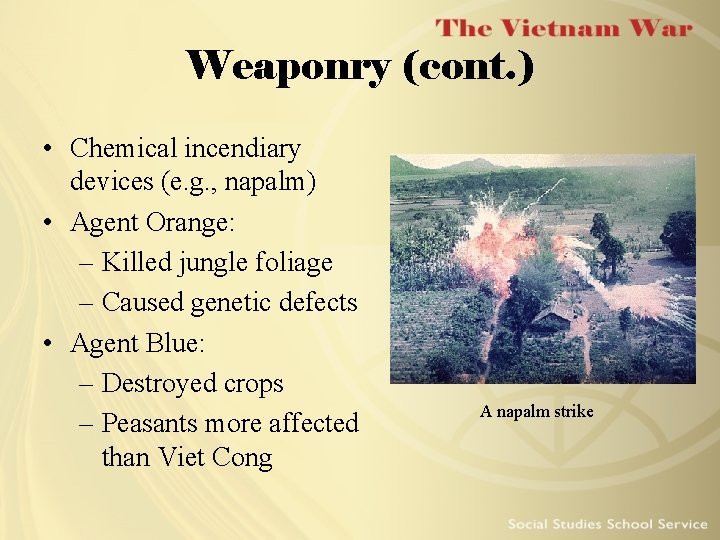 The Vietnam War

Weaponry (cont.)

• Chemical incendiary devices (e.g., napalm)
• Agent Orange:
– Killed jungle foliage
– Caused genetic defects
• Agent Blue:
– Destroyed crops
– Peasants more affected than Viet Cong

A napalm strike

Social Studies School Service